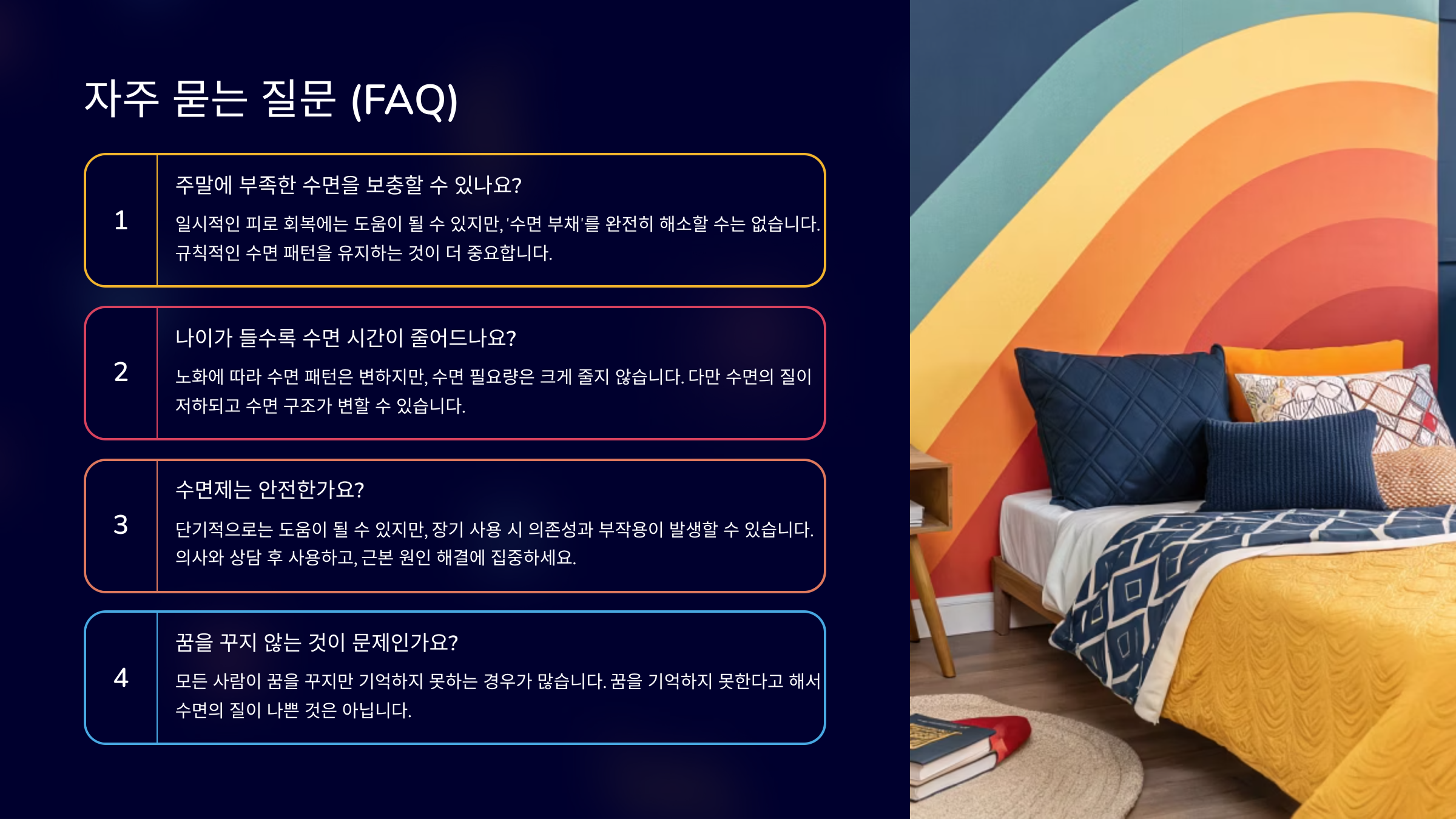 자주 묻는 질문 (FAQ)

1

주말에 부족한 수면을 보충할 수 있나요?

일시적인 피로 회복에는 도움이 될 수 있지만, '수면 부채'를 완전히 해소할 수는 없습니다. 규칙적인 수면 패턴을 유지하는 것이 더 중요합니다.

2

나이가 들수록 수면 시간이 줄어드나요?

노화에 따라 수면 패턴은 변하지만, 수면 필요량은 크게 줄지 않습니다. 다만 수면의 질이 저하되고 수면 구조가 변할 수 있습니다.

3

수면제는 안전한가요?

단기적으로는 도움이 될 수 있지만, 장기 사용 시 의존성과 부작용이 발생할 수 있습니다. 의사와 상담 후 사용하고, 근본 원인 해결에 집중하세요.

4

꿈을 꾸지 않는 것이 문제인가요?

모든 사람이 꿈을 꾸지만 기억하지 못하는 경우가 많습니다. 꿈을 기억하지 못한다고 해서 수면의 질이 나쁜 것은 아닙니다.